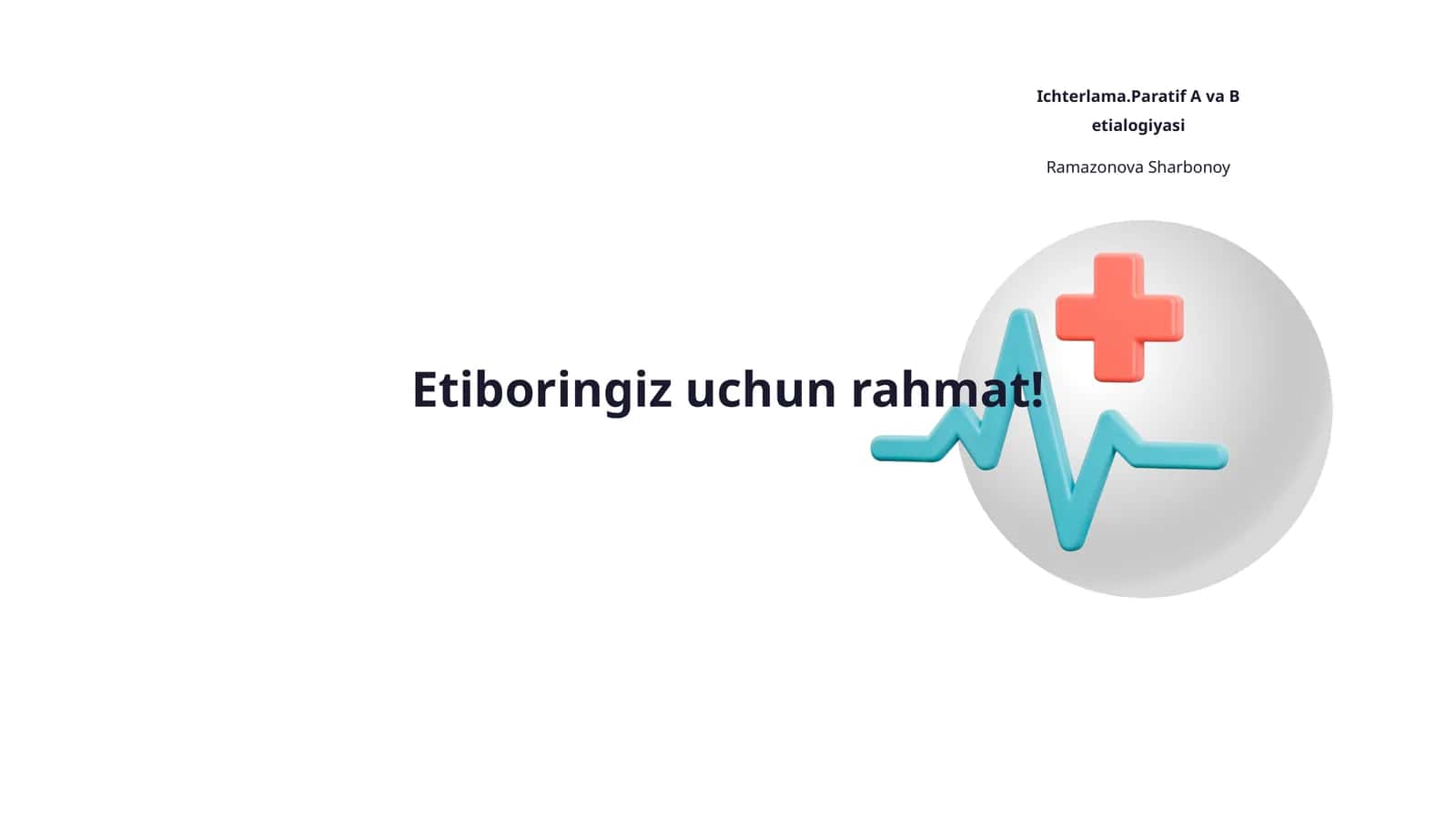 Ichterlama.Paratif A va B etialogiyasi

Ramazonova Sharbonoy

Etiboringiz uchun rahmat!